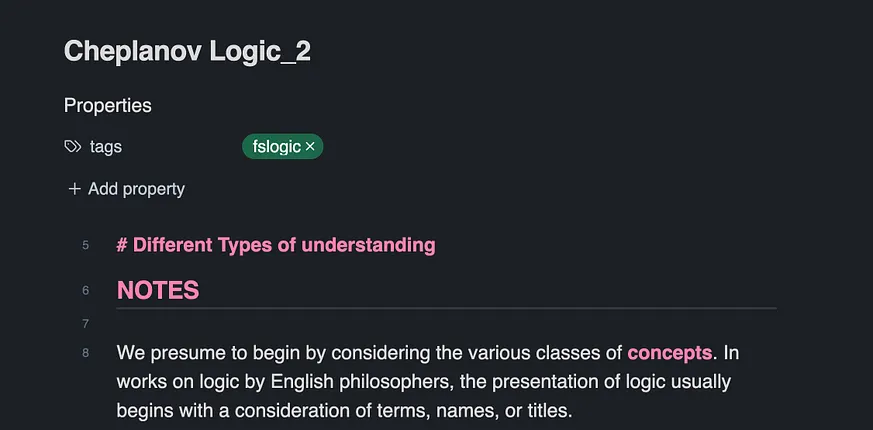 Cheplanov Logic_2

Properties

tags fslogic ×

+ Add property

5 # Different Types of understanding

6 NOTES

7

8 We presume to begin by considering the various classes of concepts. In works on logic by English philosophers, the presentation of logic usually begins with a consideration of terms, names, or titles.